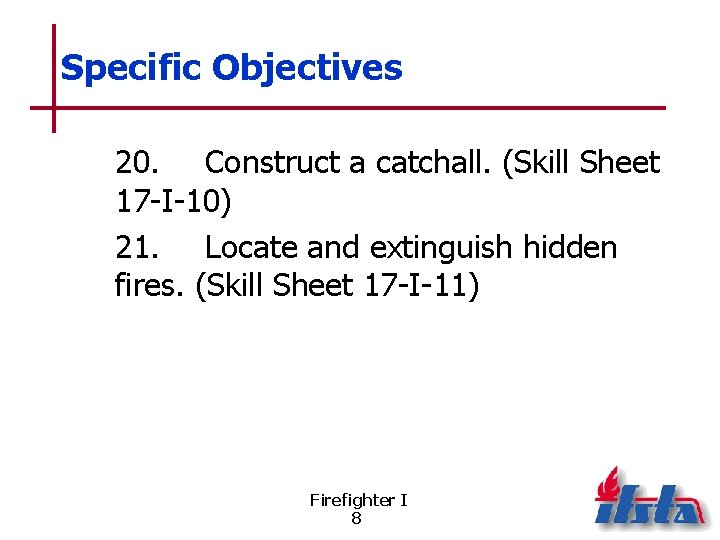 Specific Objectives

20. Construct a catchall. (Skill Sheet 17-I-10)

21. Locate and extinguish hidden fires. (Skill Sheet 17-I-11)

Firefighter I
8

ifsta